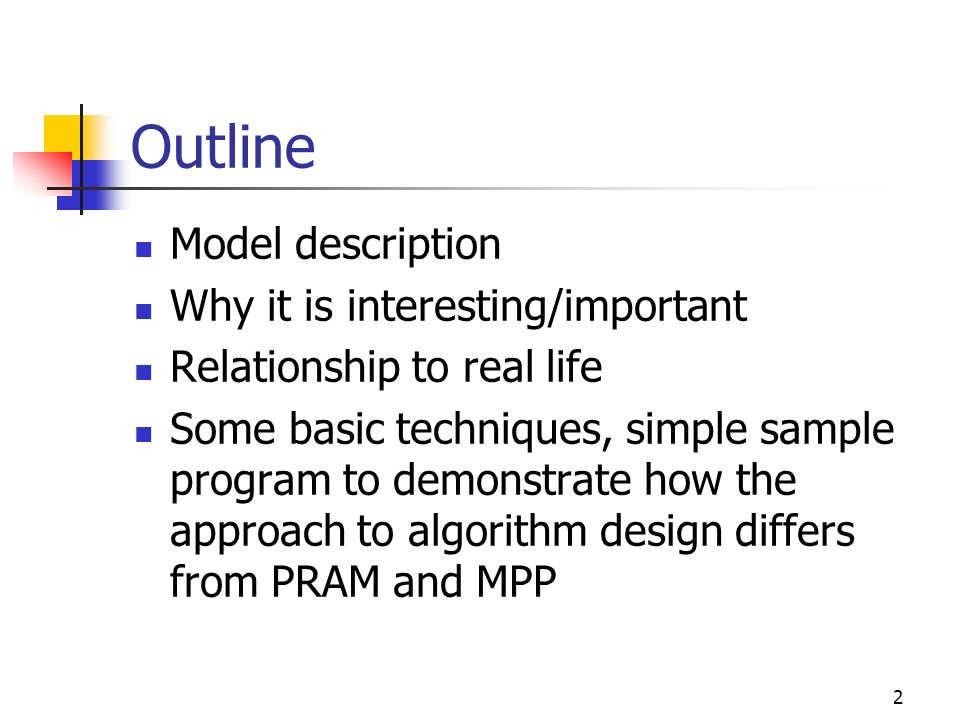 Outline

- Model description
- Why it is interesting/important
- Relationship to real life
- Some basic techniques, simple sample program to demonstrate how the approach to algorithm design differs from PRAM and MPP

2